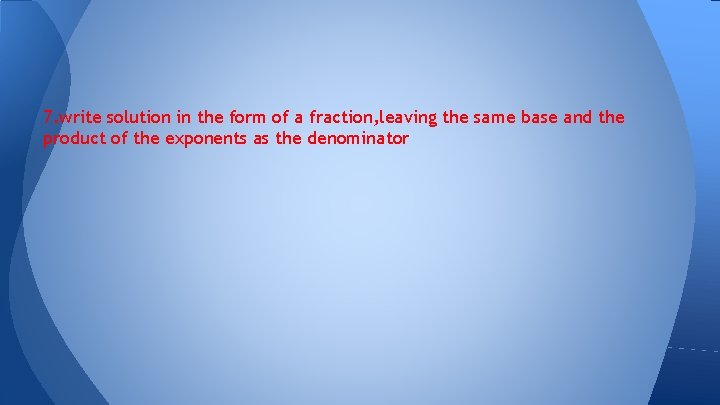 7.write solution in the form of a fraction,leaving the same base and the product of the exponents as the denominator